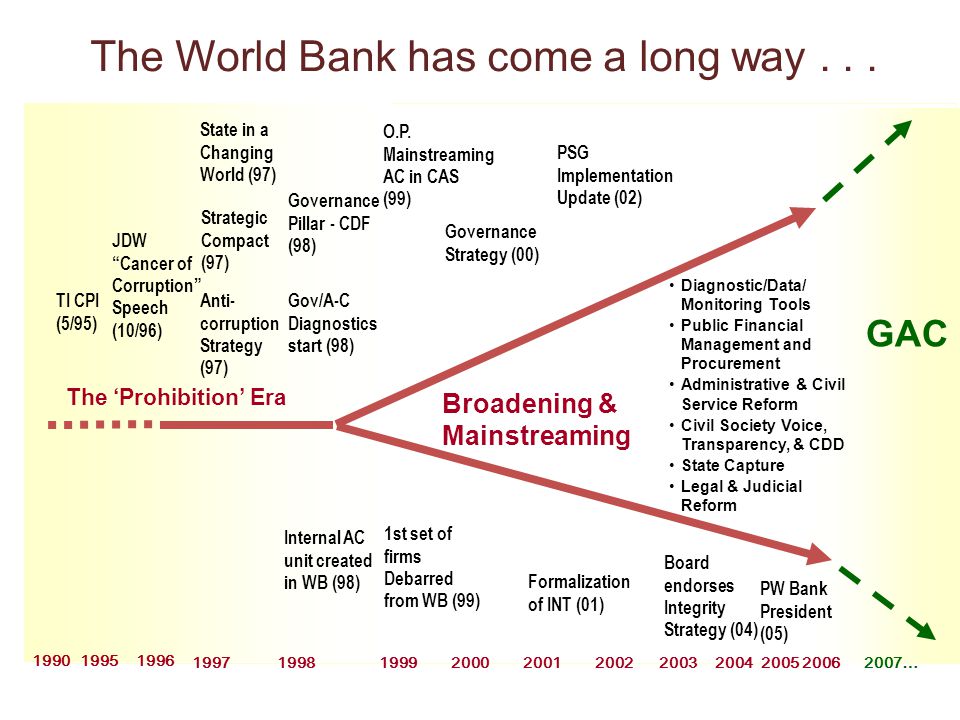 The World Bank has come a long way . . .

TI CPI (5/95)

JDW "Cancer of Corruption" Speech (10/96)

State in a Changing World (97)

Strategic Compact (97)

Anti-corruption Strategy (97)

Governance Pillar - CDF (98)

Gov/A-C Diagnostics start (98)

O.P. Mainstreaming AC in CAS (99)

Governance Strategy (00)

PSG Implementation Update (02)

The 'Prohibition' Era

Broadening & Mainstreaming

• Diagnostic/Data/ Monitoring Tools
• Public Financial Management and Procurement
• Administrative & Civil Service Reform
• Civil Society Voice, Transparency, & CDD
• State Capture
• Legal & Judicial Reform

GAC

Internal AC unit created in WB (98)

1st set of firms Debarred from WB (99)

Formalization of INT (01)

Board endorses Integrity Strategy (04)

PW Bank President (05)

1990 1995 1996 1997 1998 1999 2000 2001 2002 2003 2004 2005 2006 2007...